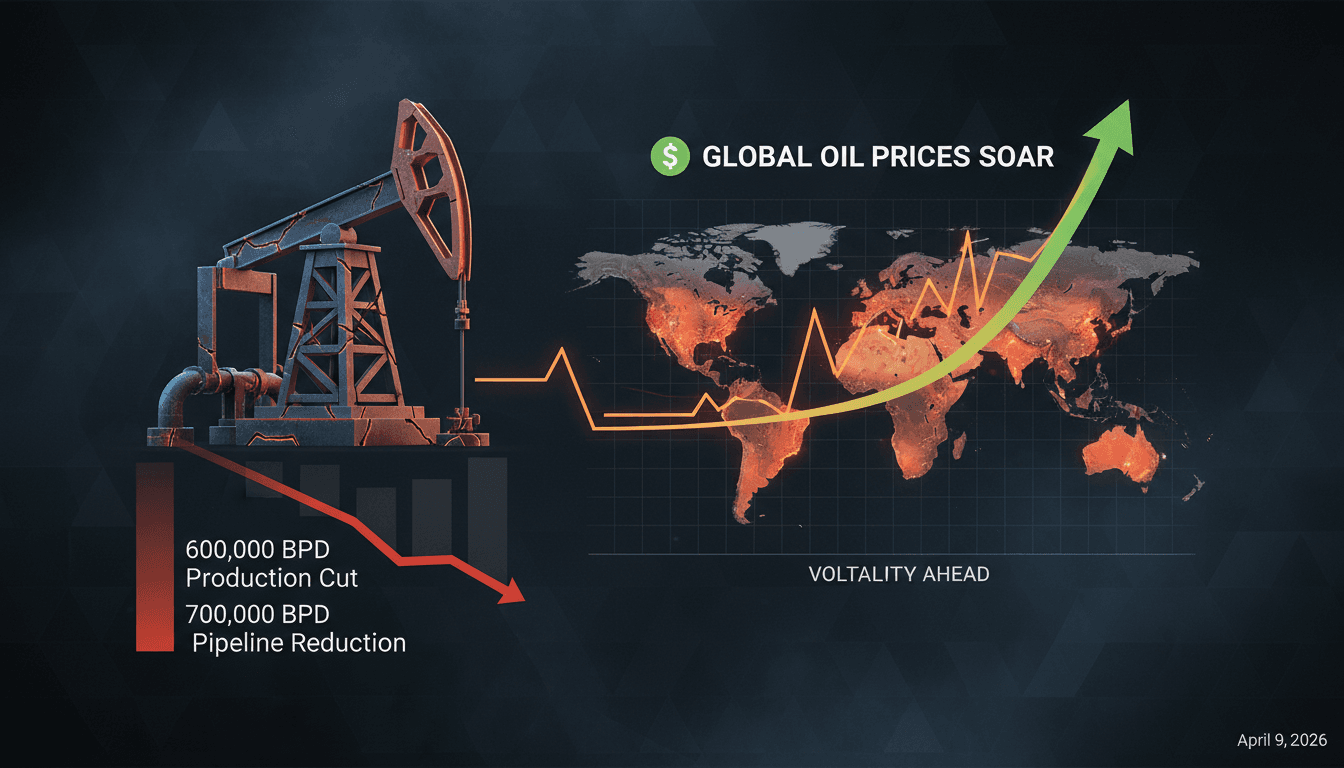 $ GLOBAL OIL PRICES SOAR

600,000 BPD
Production Cut
700,000 BPD
Pipeline Reduction

VOLTALITY AHEAD

April 9, 2026